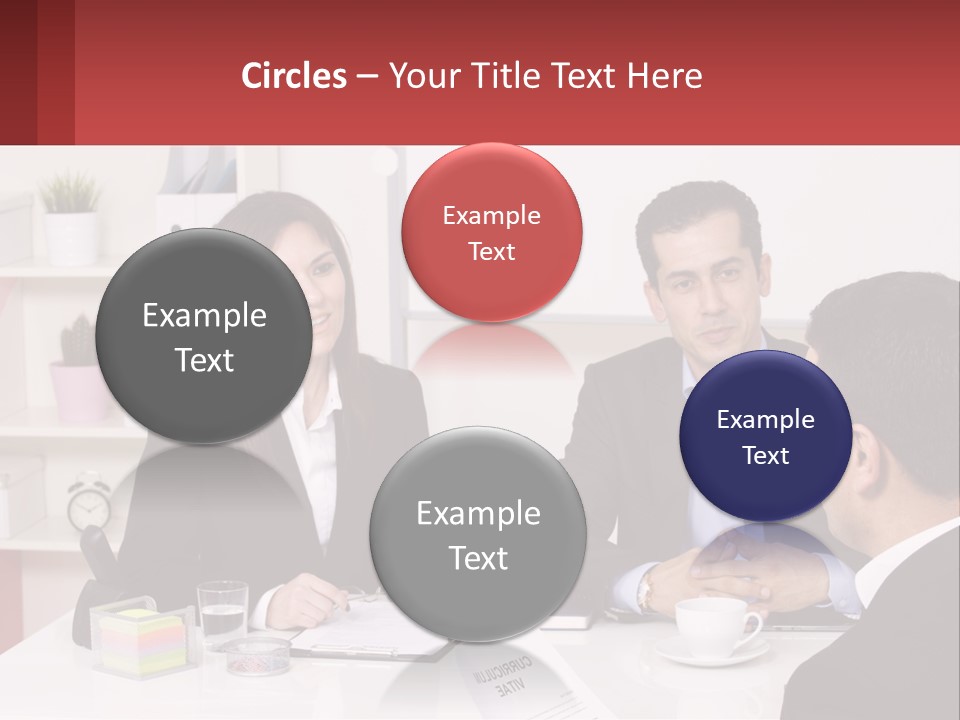 Circles – Your Title Text Here

Example Text

Example Text

Example Text

Example Text

CURRICULUM VITAE